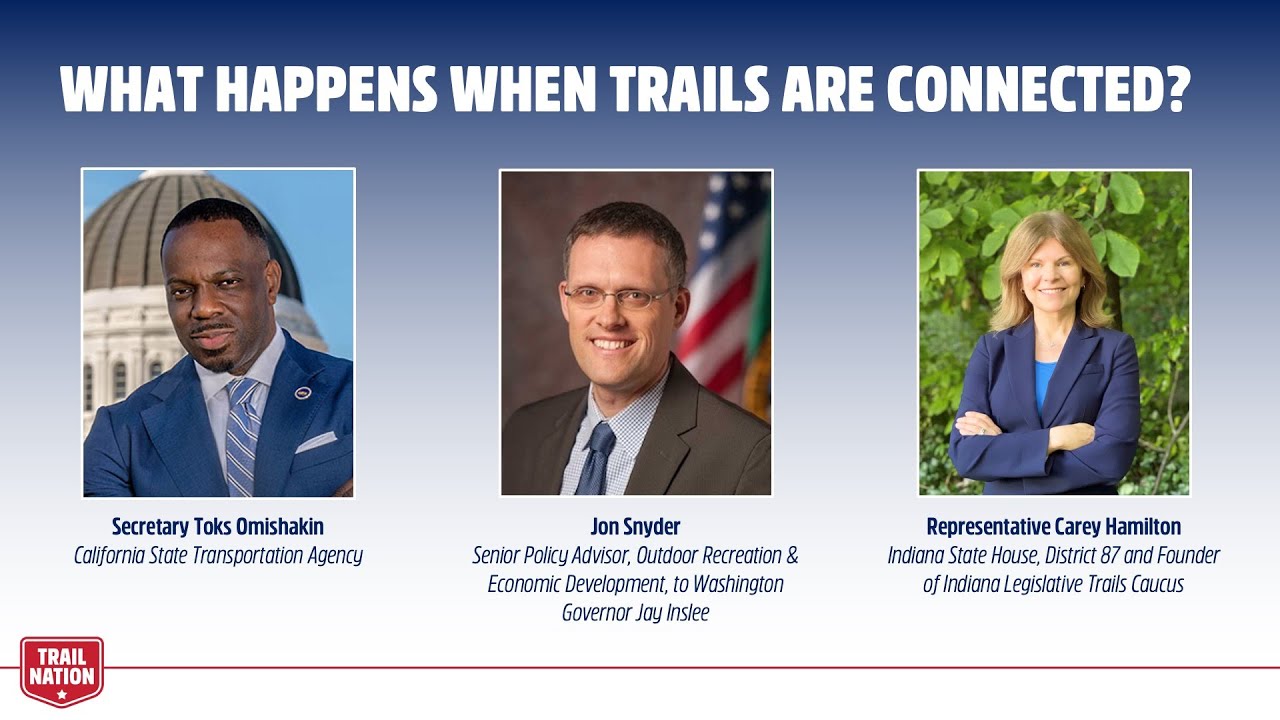 WHAT HAPPENS WHEN TRAILS ARE CONNECTED?

Secretary Toks Omishakin
California State Transportation Agency

Jon Snyder
Senior Policy Advisor, Outdoor Recreation & Economic Development, to Washington Governor Jay Inslee

Representative Carey Hamilton
Indiana State House, District 87 and Founder of Indiana Legislative Trails Caucus

TRAIL NATION